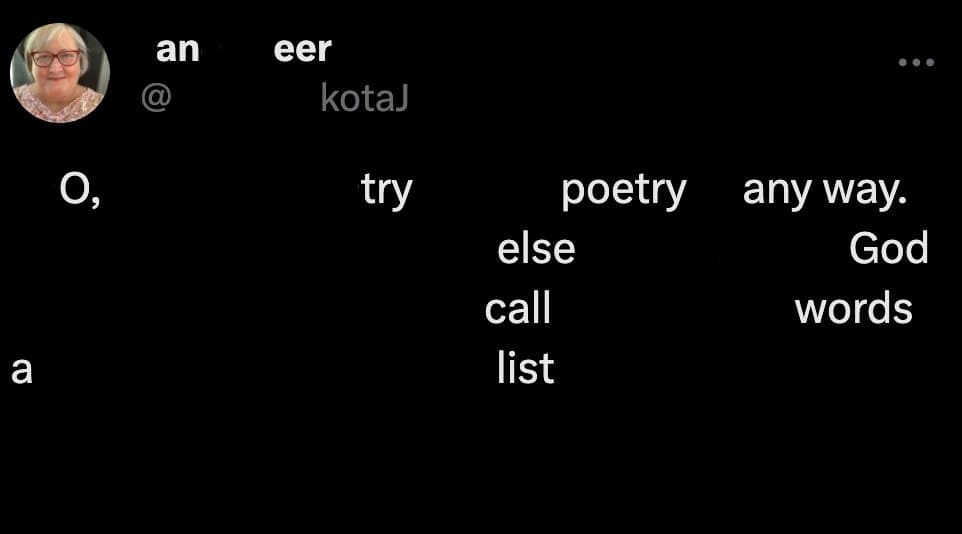 an eer
@ kotaJ
...

O, try poetry any way.
else God
call words
a list